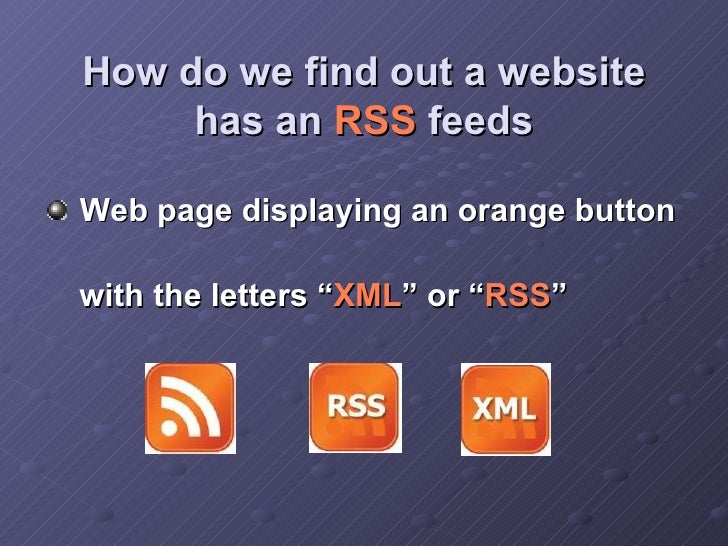 How do we find out a website has an RSS feeds

Web page displaying an orange button with the letters “XML” or “RSS”

RSS

XML